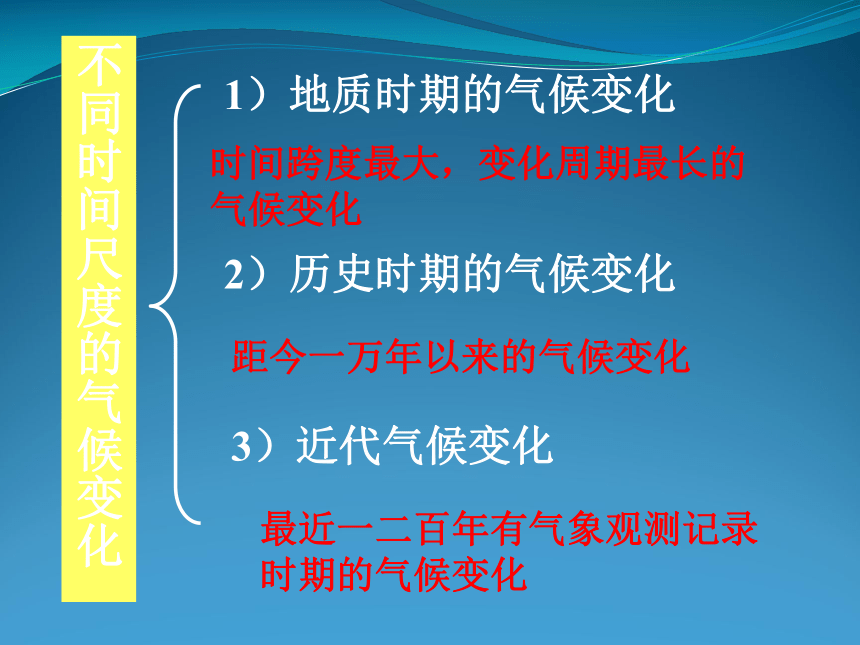 不同时间尺度的气候变化

1）地质时期的气候变化

时间跨度最大，变化周期最长的气候变化

2）历史时期的气候变化

距今一万年以来的气候变化

3）近代气候变化

最近一二百年有气象观测记录时期的气候变化